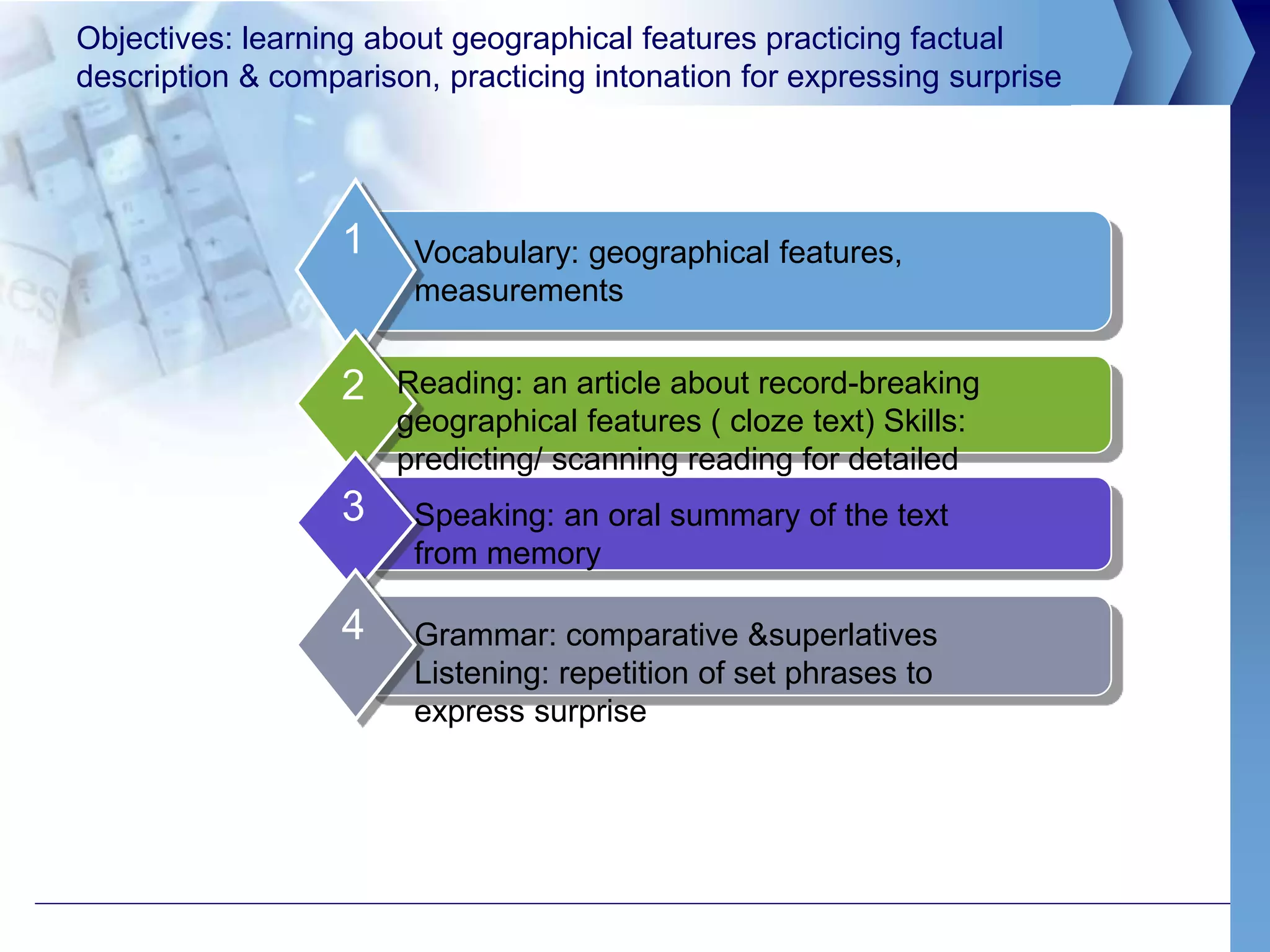 Objectives: learning about geographical features practicing factual description & comparison, practicing intonation for expressing surprise

1

Vocabulary: geographical features, measurements

2

Reading: an article about record-breaking geographical features ( cloze text) Skills: predicting/ scanning reading for detailed

3

Speaking: an oral summary of the text from memory

4

Grammar: comparative &superlatives
Listening: repetition of set phrases to express surprise